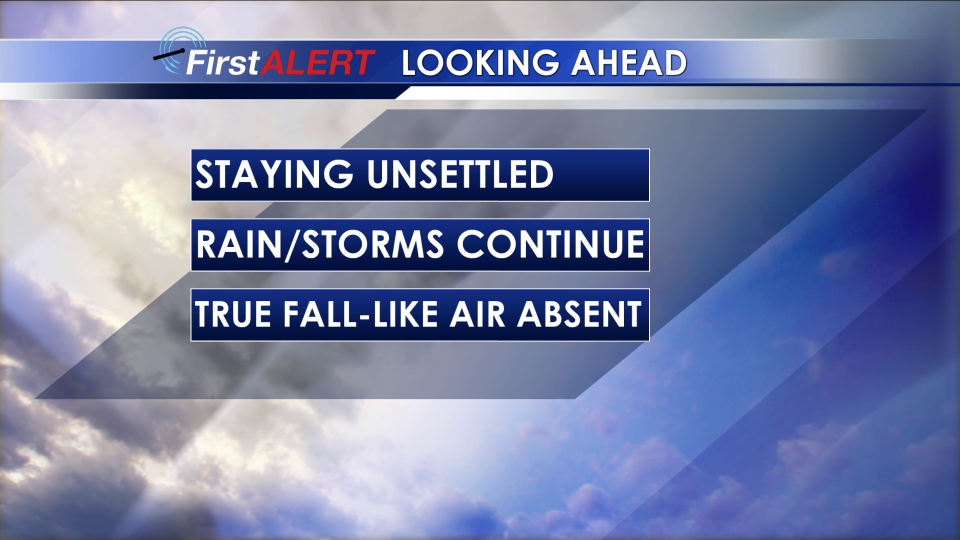 FirstALERT LOOKING AHEAD

STAYING UNSETTLED

RAIN/STORMS CONTINUE

TRUE FALL-LIKE AIR ABSENT